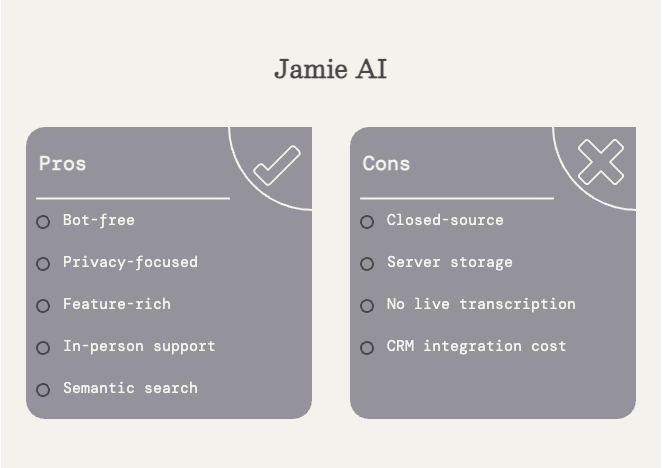 Jamie AI

Pros

Bot-free

Privacy-focused

Feature-rich

In-person support

Semantic search

Cons

Closed-source

Server storage

No live transcription

CRM integration cost